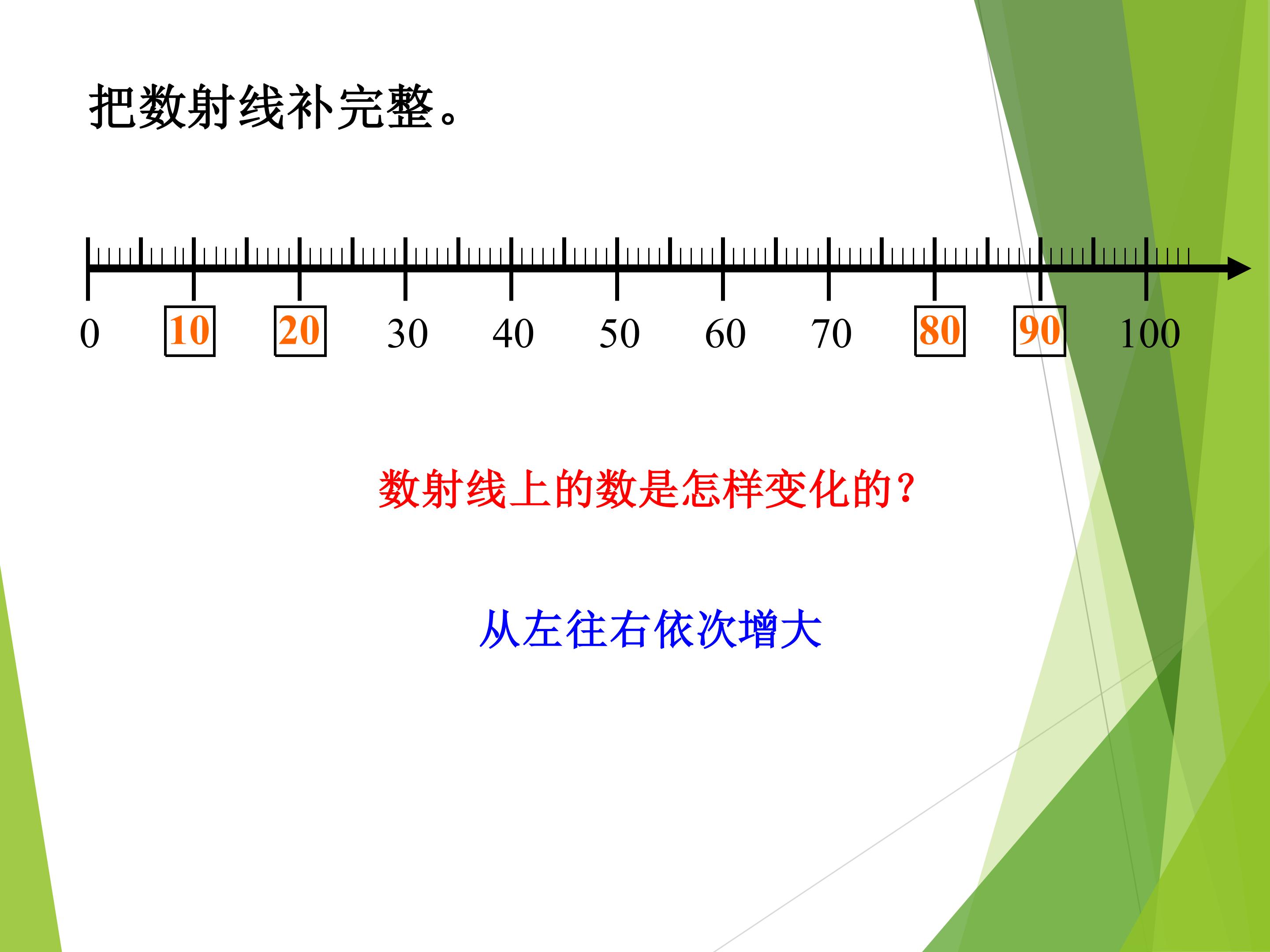 把数射线补完整。

0 10 20 30 40 50 60 70 80 90 100

数射线上的数是怎样变化的?

从左往右依次增大